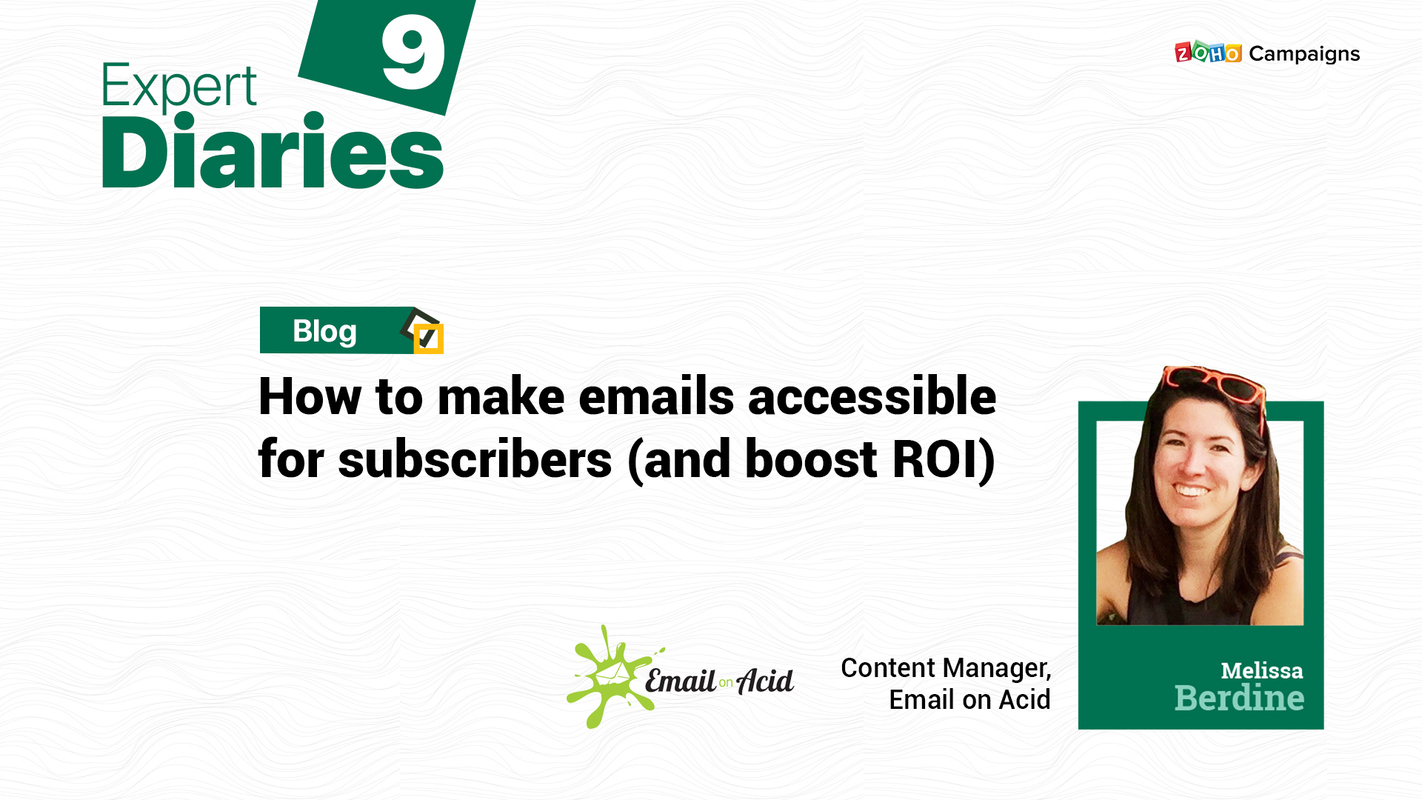 Expert Diaries 9

ZOHO Campaigns

Blog

How to make emails accessible for subscribers (and boost ROI)

Email on Acid

Content Manager, Email on Acid

Melissa Berdine